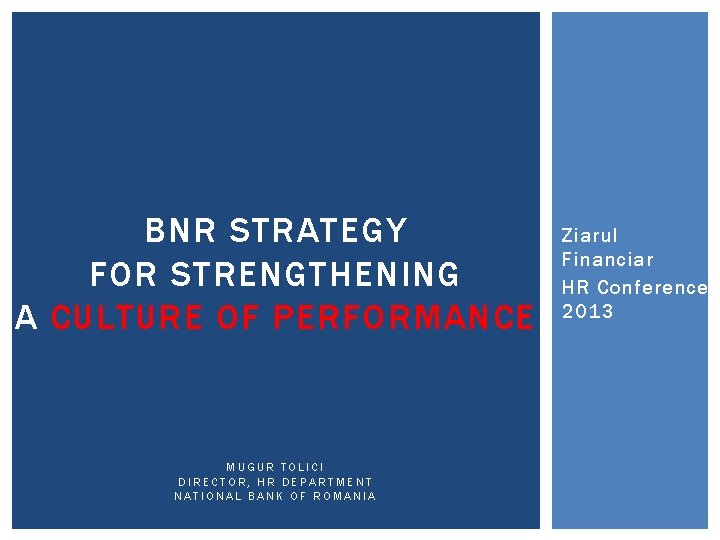 BNR STRATEGY
FOR STRENGTHENING
A CULTURE OF PERFORMANCE

MUGUR TOLICI
DIRECTOR, HR DEPARTMENT
NATIONAL BANK OF ROMANIA

Ziarul Financiar

HR Conference 2013